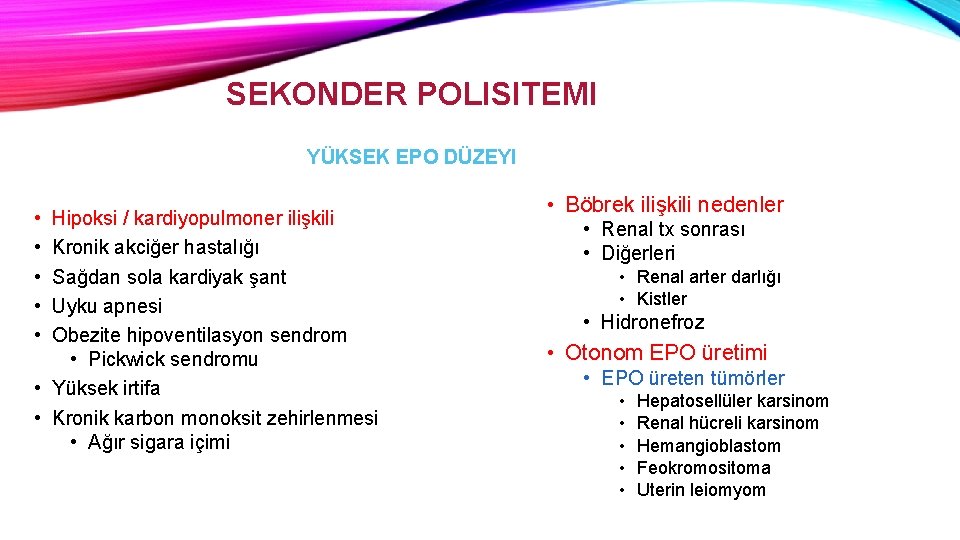 SEKONDER POLISITEMI

YÜKSEK EPO DÜZEYI

• Hipoksi / kardiyopulmoner ilişkili
• Kronik akciğer hastalığı
• Sağdan sola kardiyak şant
• Uyku apnesi
• Obezite hipoventilasyon sendrom
  • Pickwick sendromu
• Yüksek irtifa
• Kronik karbon monoksit zehirlenmesi
  • Ağır sigara içimi

• Böbrek ilişkili nedenler
  • Renal tx sonrası
  • Diğerleri
    • Renal arter darlığı
    • Kistler
  • Hidronefroz
• Otonom EPO üretimi
  • EPO üreten tümörler
    • Hepatosellüler karsinom
    • Renal hücreli karsinom
    • Hemangioblastom
    • Feokromositoma
    • Uterin leiomyom